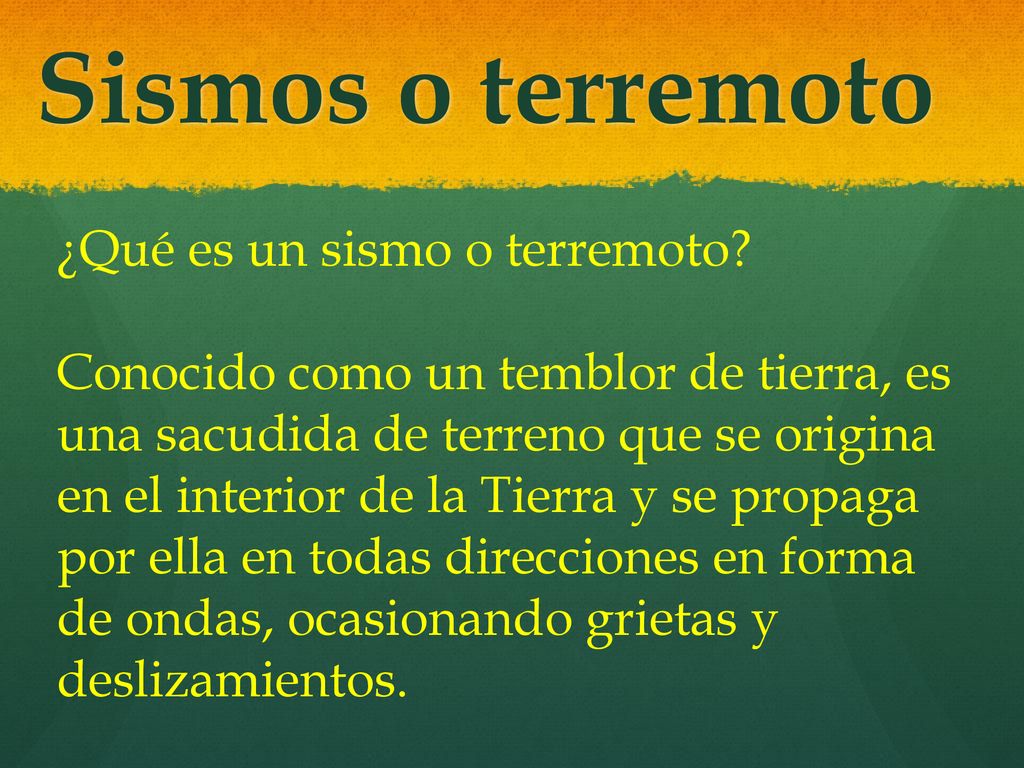 Sismos o terremoto

¿Qué es un sismo o terremoto?

Conocido como un temblor de tierra, es una sacudida de terreno que se origina en el interior de la Tierra y se propaga por ella en todas direcciones en forma de ondas, ocasionando grietas y deslizamientos.